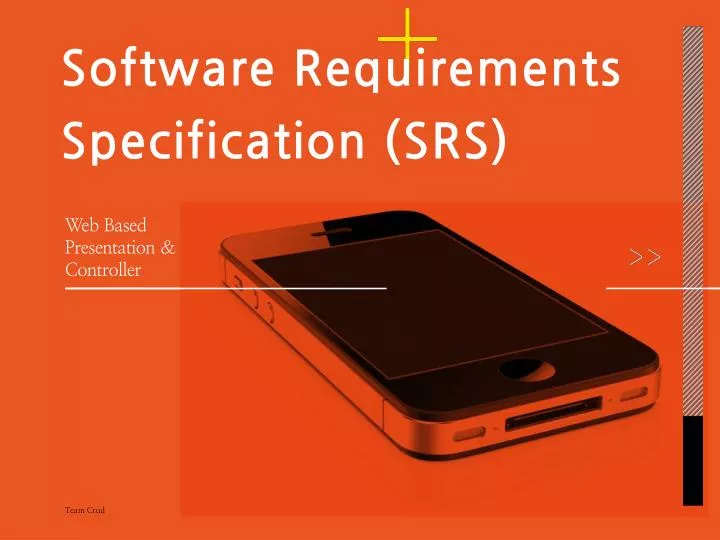 Software Requirements Specification (SRS)

Web Based Presentation & Controller

>>

Team Crud